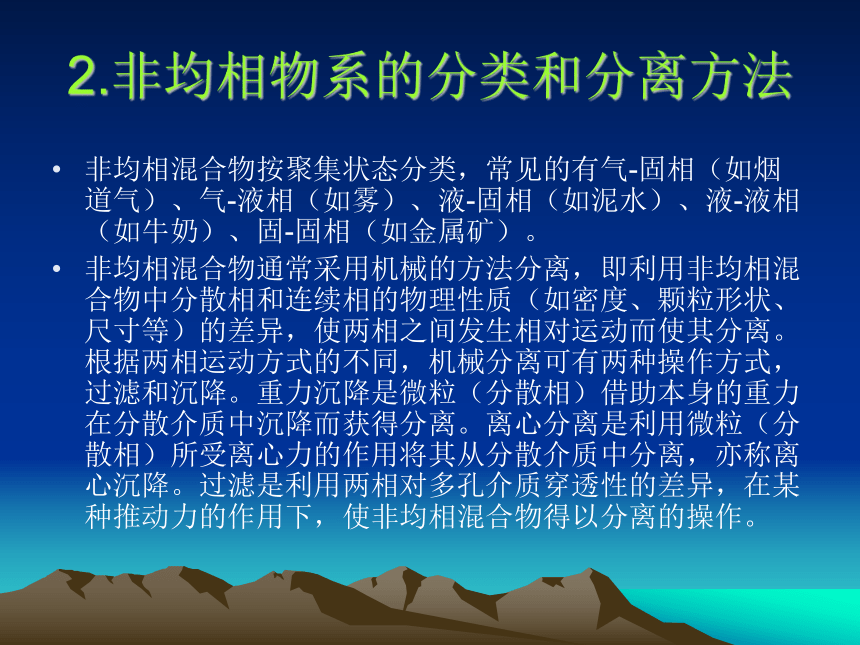 2.非均相物系的分类和分离方法

• 非均相混合物按聚集状态分类，常见的有气-固相（如烟道气）、气-液相（如雾）、液-固相（如泥水）、液-液相（如牛奶）、固-固相（如金属矿）。

• 非均相混合物通常采用机械的方法分离，即利用非均相混合物中分散相和连续相的物理性质（如密度、颗粒形状、尺寸等）的差异，使两相之间发生相对运动而使其分离。根据两相运动方式的不同，机械分离可有两种操作方式，过滤和沉降。重力沉降是微粒（分散相）借助本身的重力在分散介质中沉降而获得分离。离心分离是利用微粒（分散相）所受离心力的作用将其从分散介质中分离，亦称离心沉降。过滤是利用两相对多孔介质穿透性的差异，在某种推动力的作用下，使非均相混合物得以分离的操作。